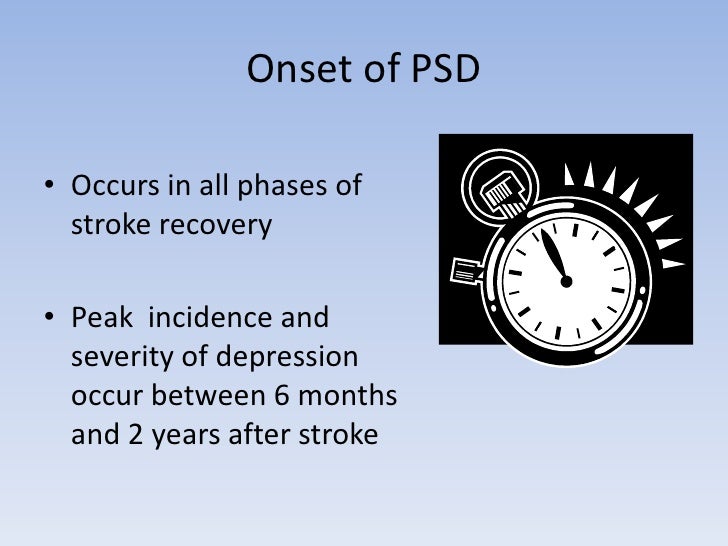 Onset of PSD

• Occurs in all phases of stroke recovery

• Peak  incidence and severity of depression occur between 6 months and 2 years after stroke